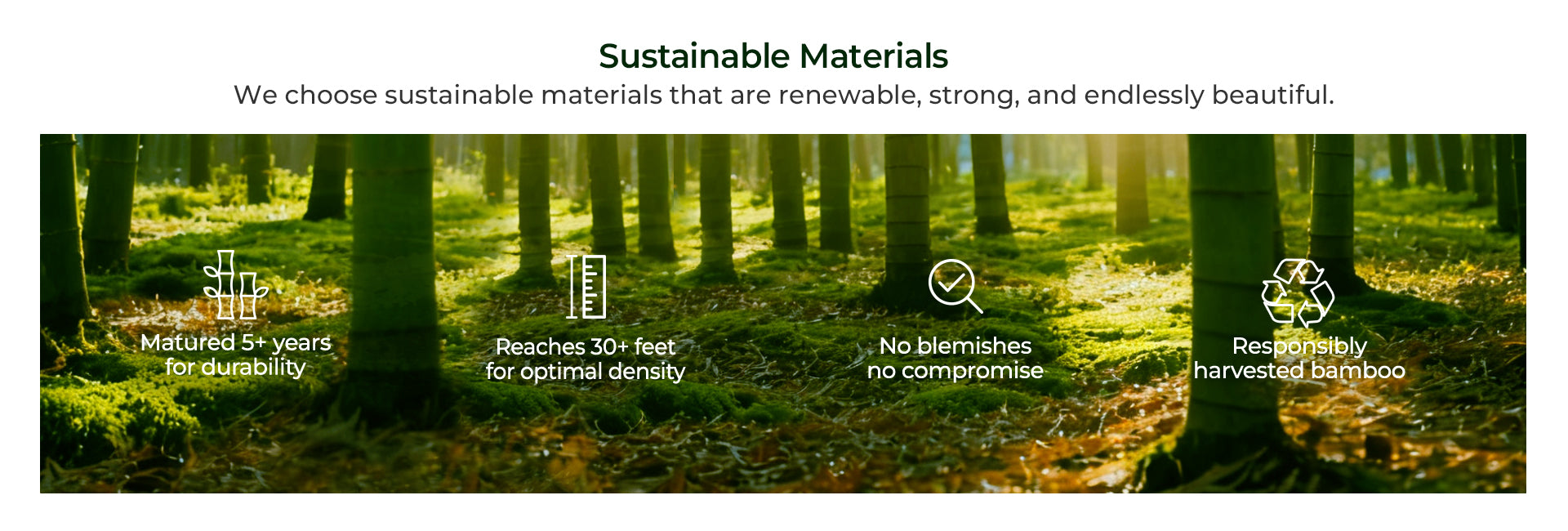 Sustainable Materials

We choose sustainable materials that are renewable, strong, and endlessly beautiful.

Matured 5+ years for durability

Reaches 30+ feet for optimal density

No blemishes no compromise

Responsibly harvested bamboo